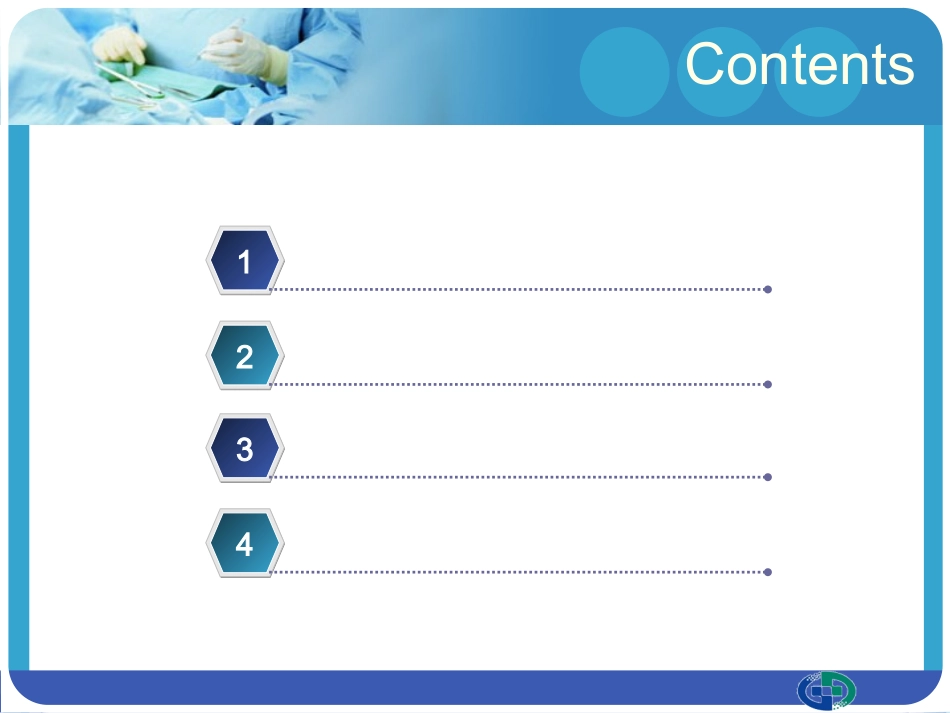 Contents

1

2

3

4